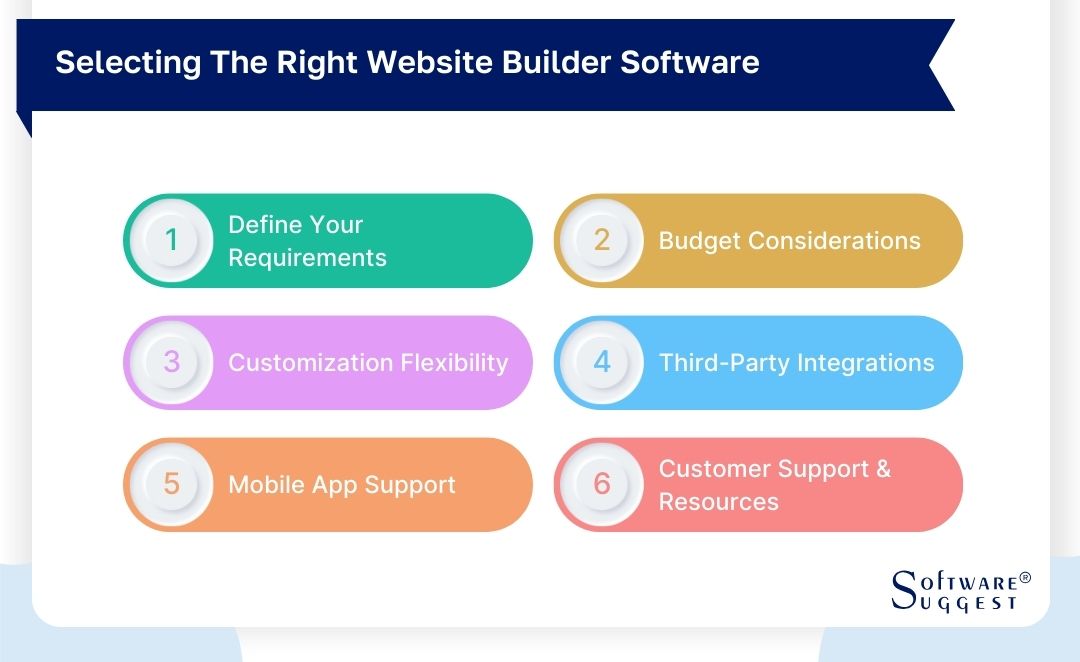 Selecting The Right Website Builder Software

1 Define Your Requirements

2 Budget Considerations

3 Customization Flexibility

4 Third-Party Integrations

5 Mobile App Support

6 Customer Support & Resources

Software® Suggest